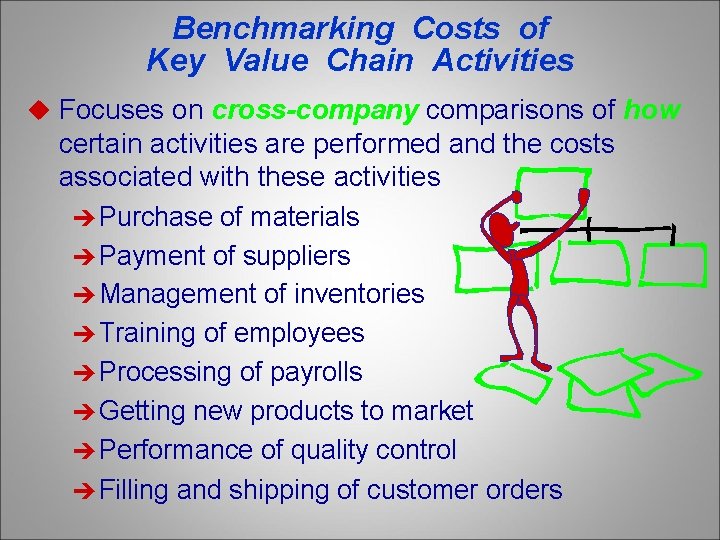 Benchmarking Costs of Key Value Chain Activities

◆ Focuses on cross-company comparisons of how certain activities are performed and the costs associated with these activities

➔ Purchase of materials
➔ Payment of suppliers
➔ Management of inventories
➔ Training of employees
➔ Processing of payrolls
➔ Getting new products to market
➔ Performance of quality control
➔ Filling and shipping of customer orders